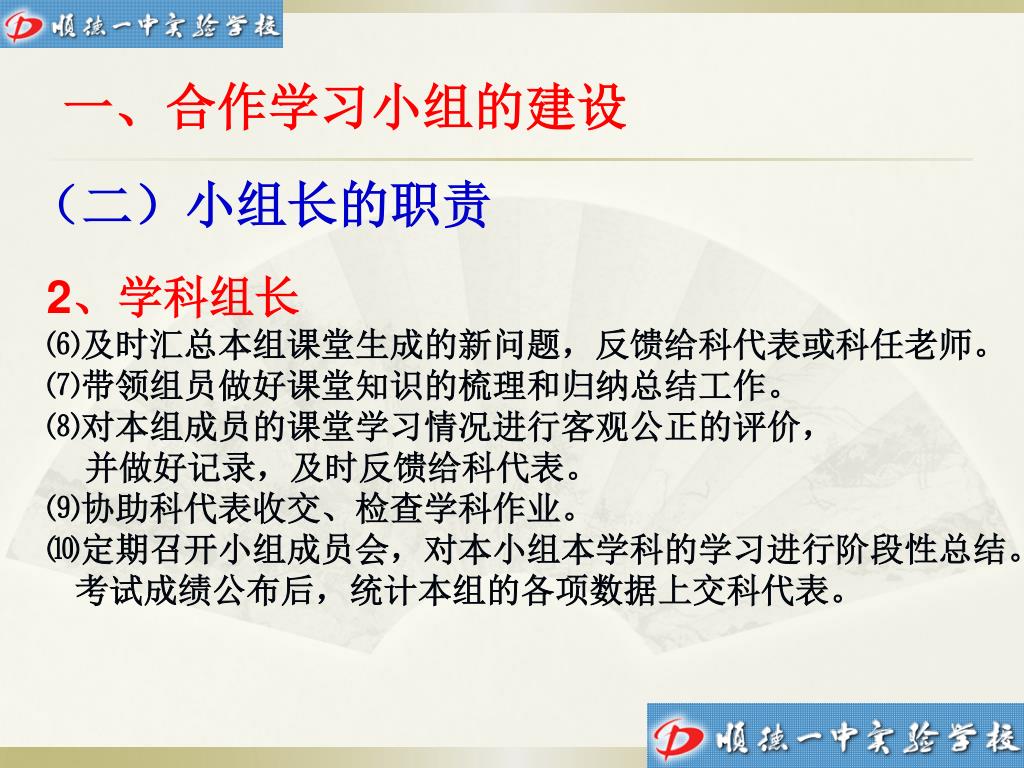 顺德一中实验学校

一、合作学习小组的建设

（二）小组长的职责

2、学科组长

⑹及时汇总本组课堂生成的新问题，反馈给科代表或科任老师。

⑺带领组员做好课堂知识的梳理和归纳总结工作。

⑻对本组成员的课堂学习情况进行客观公正的评价，并做好记录，及时反馈给科代表。

⑼协助科代表收交、检查学科作业。

⑽定期召开小组成员会，对本小组本学科的学习进行阶段性总结。考试成绩公布后，统计本组的各项数据上交科代表。

顺德一中实验学校